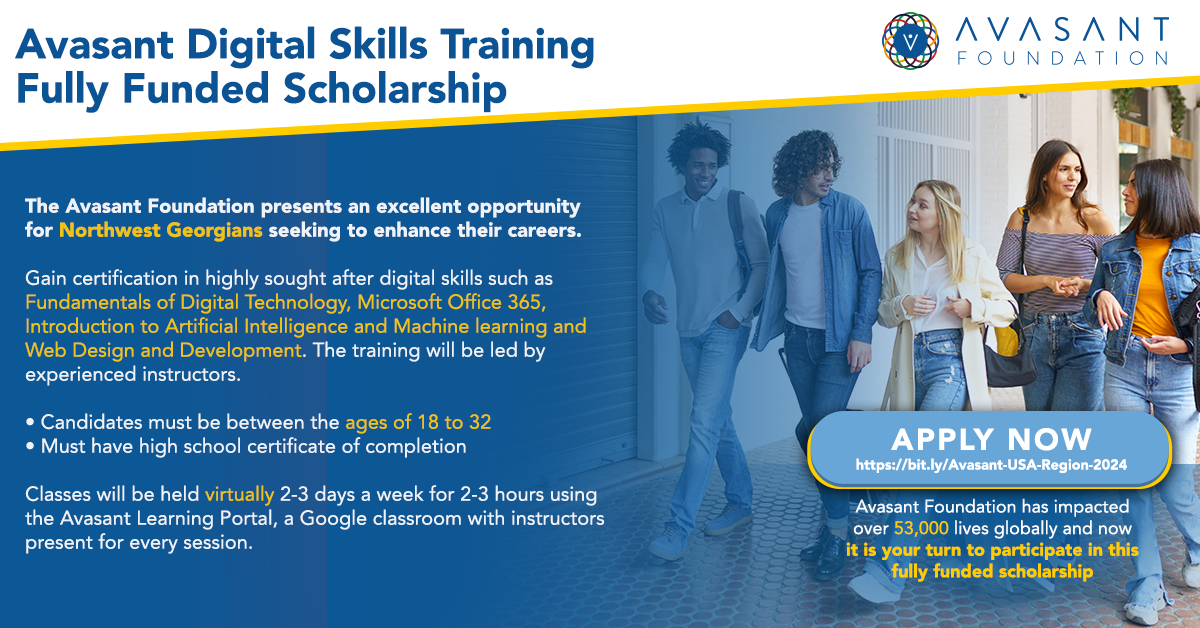 Avasant Digital Skills Training Fully Funded Scholarship

AVASANT FOUNDATION

The Avasant Foundation presents an excellent opportunity for Northwest Georgians seeking to enhance their careers.

Gain certification in highly sought after digital skills such as Fundamentals of Digital Technology, Microsoft Office 365, Introduction to Artificial Intelligence and Machine learning and Web Design and Development. The training will be led by experienced instructors.

• Candidates must be between the ages of 18 to 32
• Must have high school certificate of completion

Classes will be held virtually 2-3 days a week for 2-3 hours using the Avasant Learning Portal, a Google classroom with instructors present for every session.

APPLY NOW
https://bit.ly/Avasant-USA-Region-2024

Avasant Foundation has impacted over 53,000 lives globally and now it is your turn to participate in this fully funded scholarship